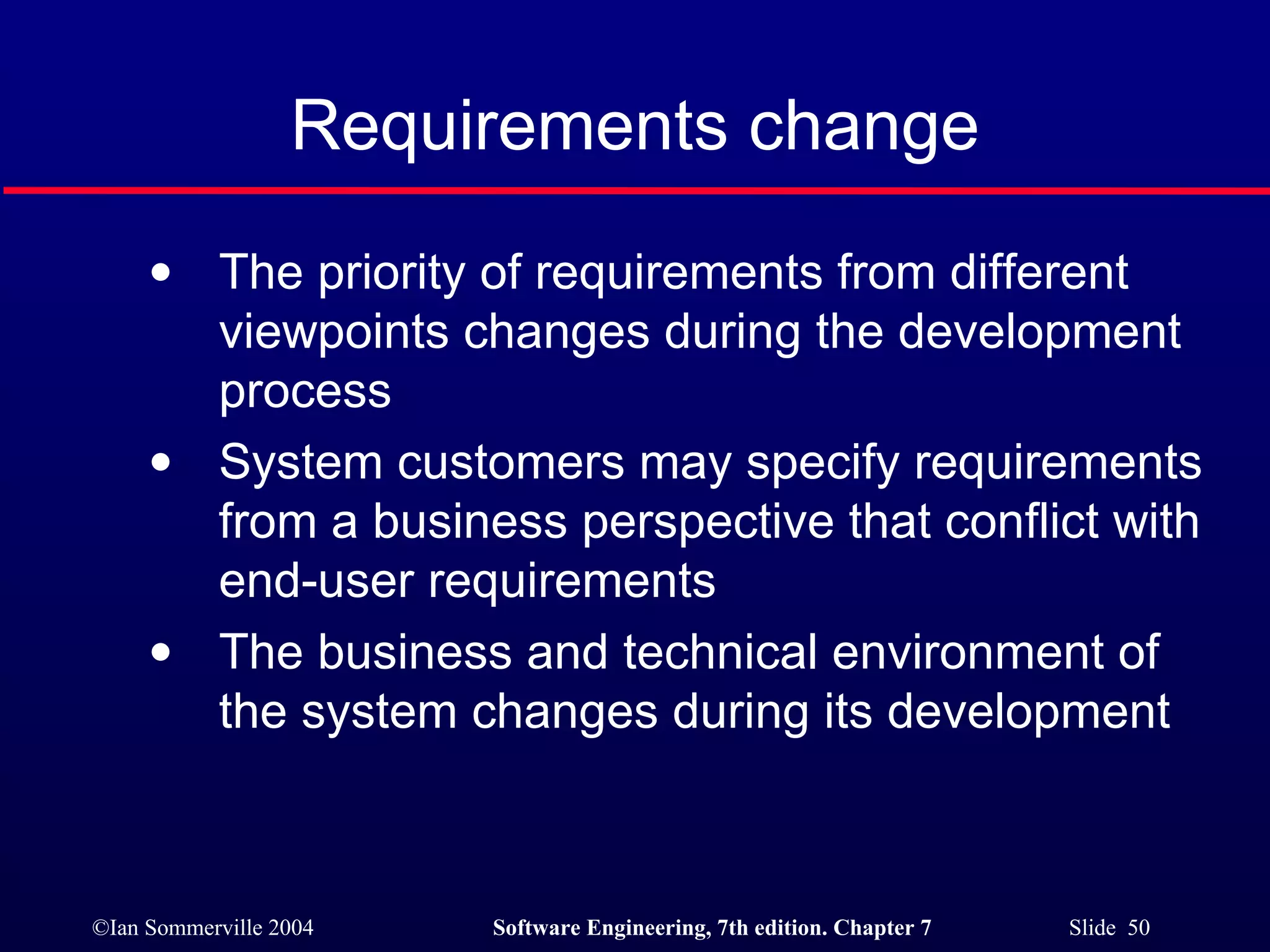 Requirements change

• The priority of requirements from different viewpoints changes during the development process
• System customers may specify requirements from a business perspective that conflict with end-user requirements
• The business and technical environment of the system changes during its development

©Ian Sommerville 2004 Software Engineering, 7th edition. Chapter 7 Slide 50